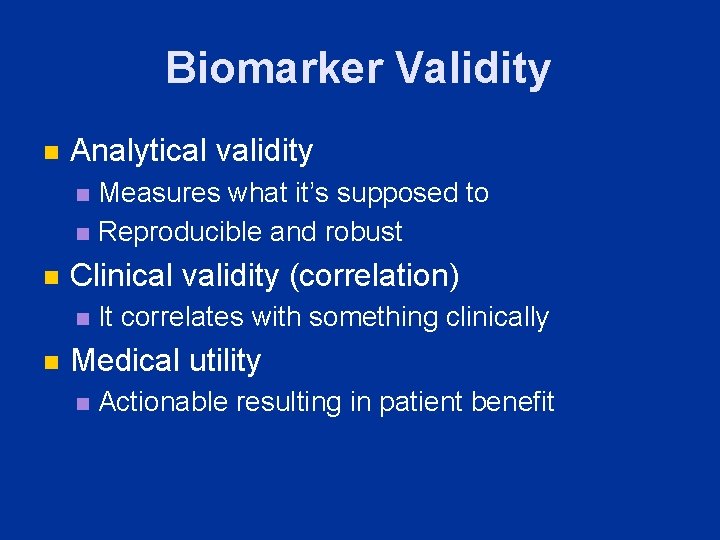 Biomarker Validity

- Analytical validity
  - Measures what it's supposed to
  - Reproducible and robust
- Clinical validity (correlation)
  - It correlates with something clinically
- Medical utility
  - Actionable resulting in patient benefit